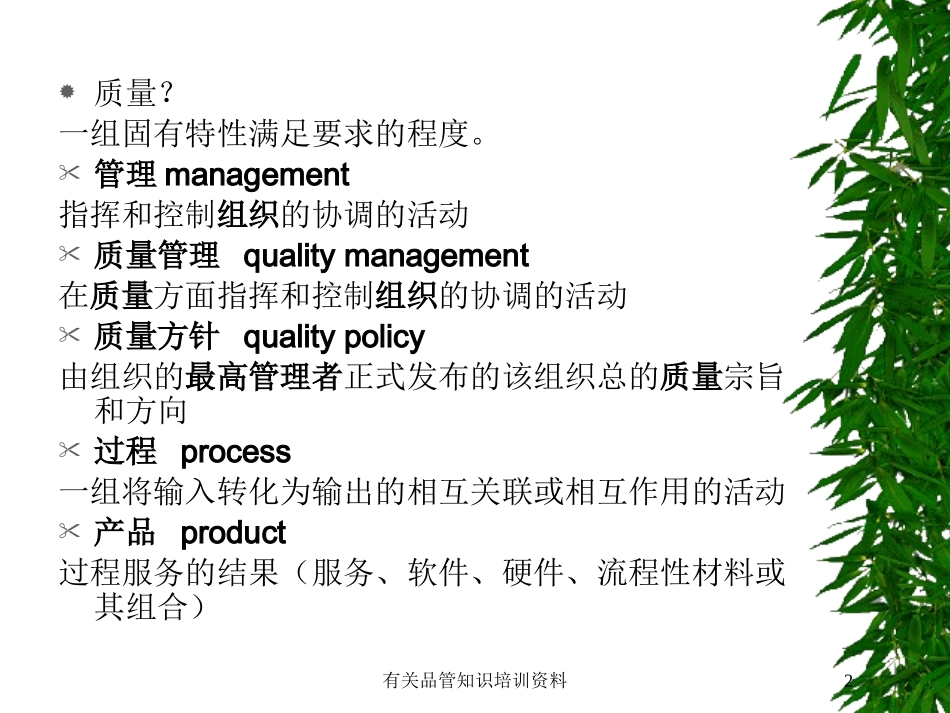 质量？
一组固有特性满足要求的程度。
管理 management
指挥和控制组织的协调的活动
质量管理 quality management
在质量方面指挥和控制组织的协调的活动
质量方针 quality policy
由组织的最高管理者正式发布的该组织总的质量宗旨和方向
过程 process
一组将输入转化为输出的相互关联或相互作用的活动
产品 product
过程服务的结果（服务、软件、硬件、流程性材料或其组合）

有关品管知识培训资料 2